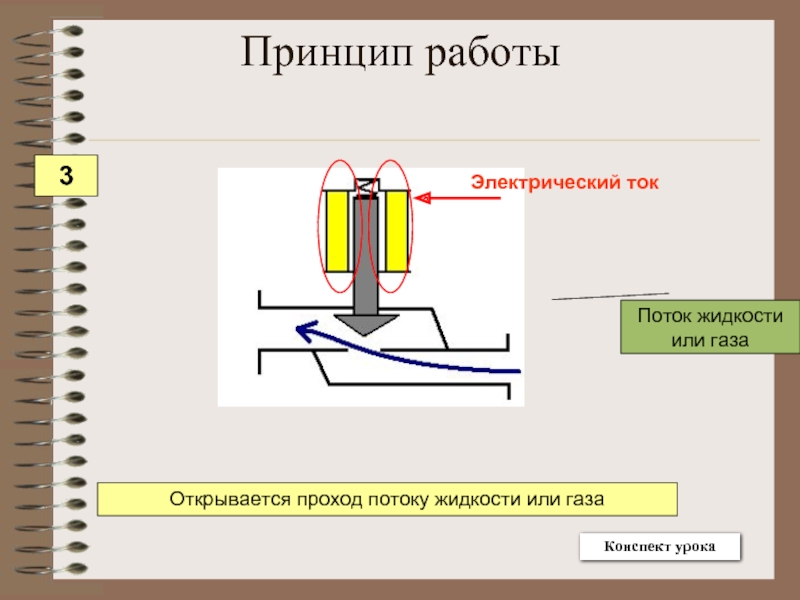 Принцип работы

3

Электрический ток

Поток жидкости или газа

Открывается проход потоку жидкости или газа

Конспект урока